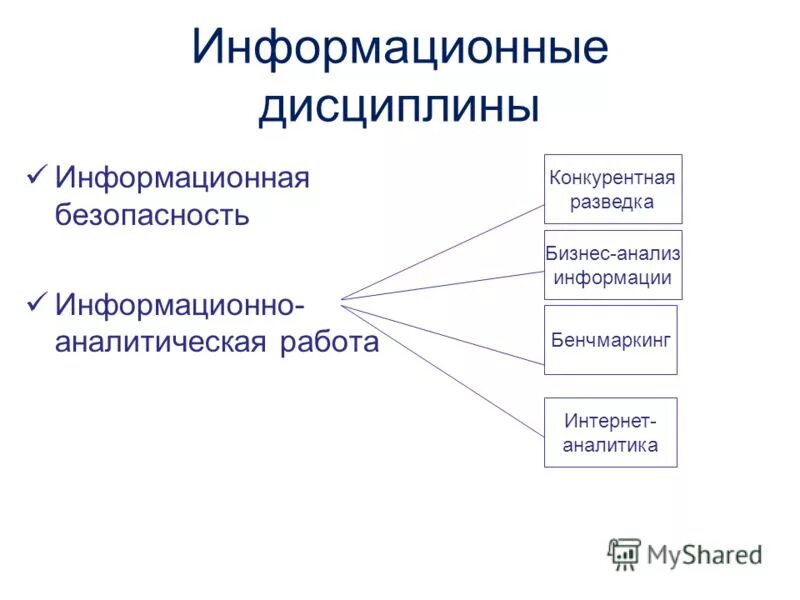 Информационные дисциплины

✓ Информационная безопасность

✓ Информационно-аналитическая работа

Конкурентная разведка

Бизнес-анализ информации

Бенчмаркинг

Интернет-аналитика

MyShared